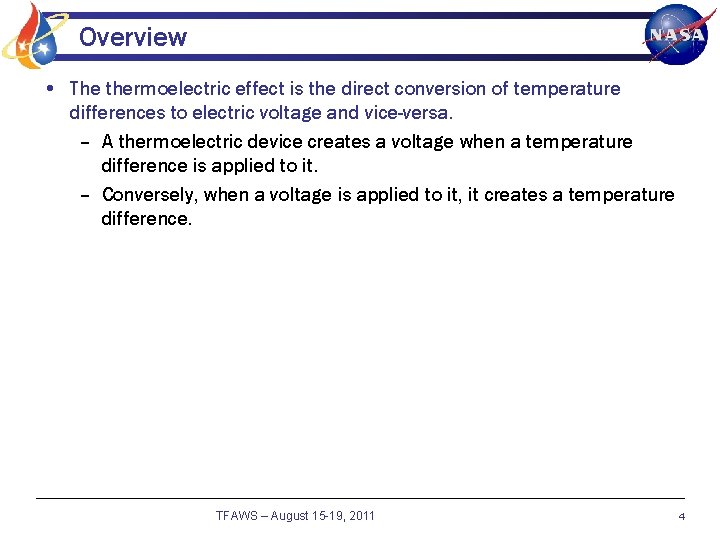 Overview

NASA

• The thermoelectric effect is the direct conversion of temperature differences to electric voltage and vice-versa.
– A thermoelectric device creates a voltage when a temperature difference is applied to it.
– Conversely, when a voltage is applied to it, it creates a temperature difference.

TFAWS – August 15-19, 2011

4